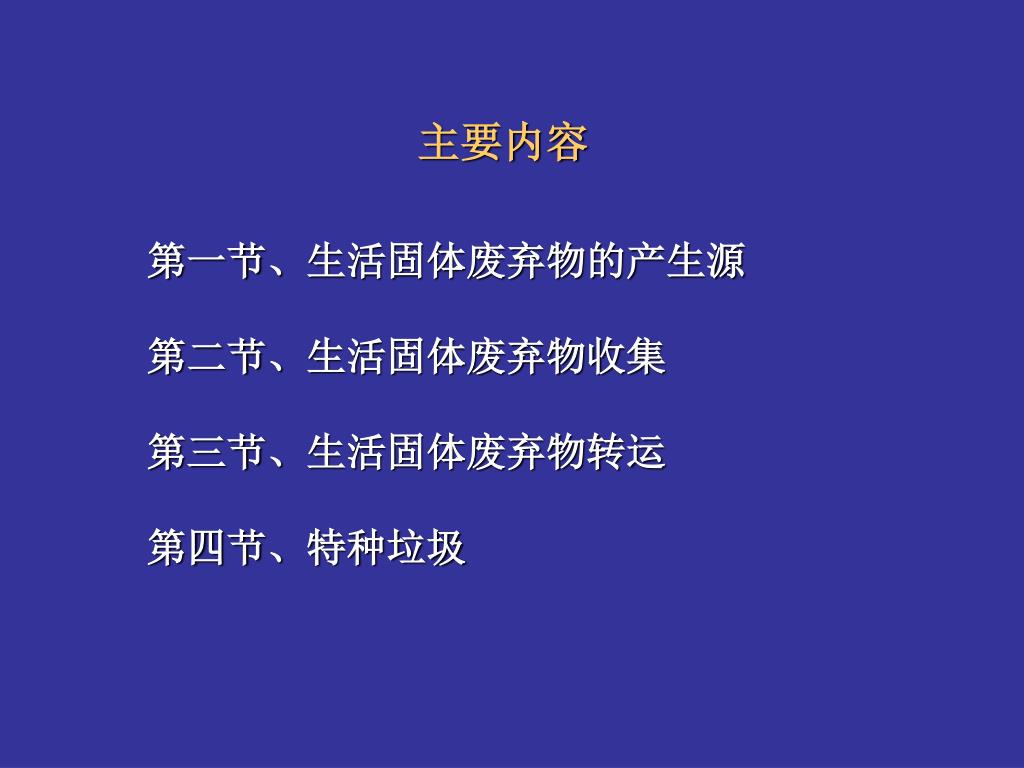 主要内容

第一节、生活固体废弃物的产生源

第二节、生活固体废弃物收集

第三节、生活固体废弃物转运

第四节、特种垃圾